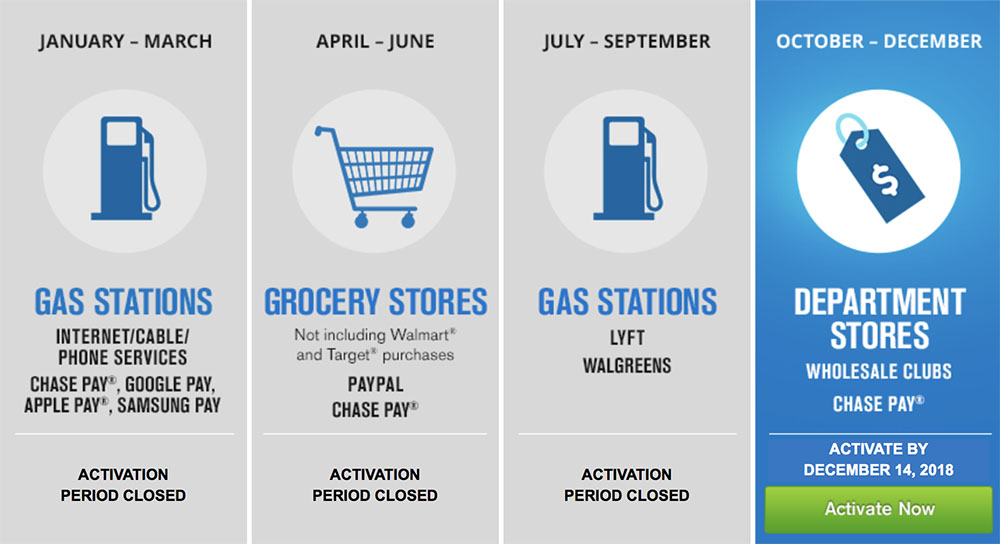 JANUARY – MARCH

GAS STATIONS

INTERNET/CABLE/ PHONE SERVICES

CHASE PAY®, GOOGLE PAY, APPLE PAY®, SAMSUNG PAY

ACTIVATION PERIOD CLOSED

APRIL – JUNE

GROCERY STORES

Not including Walmart® and Target® purchases

PAYPAL

CHASE PAY®

ACTIVATION PERIOD CLOSED

JULY – SEPTEMBER

GAS STATIONS

LYFT

WALGREENS

ACTIVATION PERIOD CLOSED

OCTOBER – DECEMBER

$

DEPARTMENT STORES

WHOLESALE CLUBS

CHASE PAY®

ACTIVATE BY DECEMBER 14, 2018

Activate Now